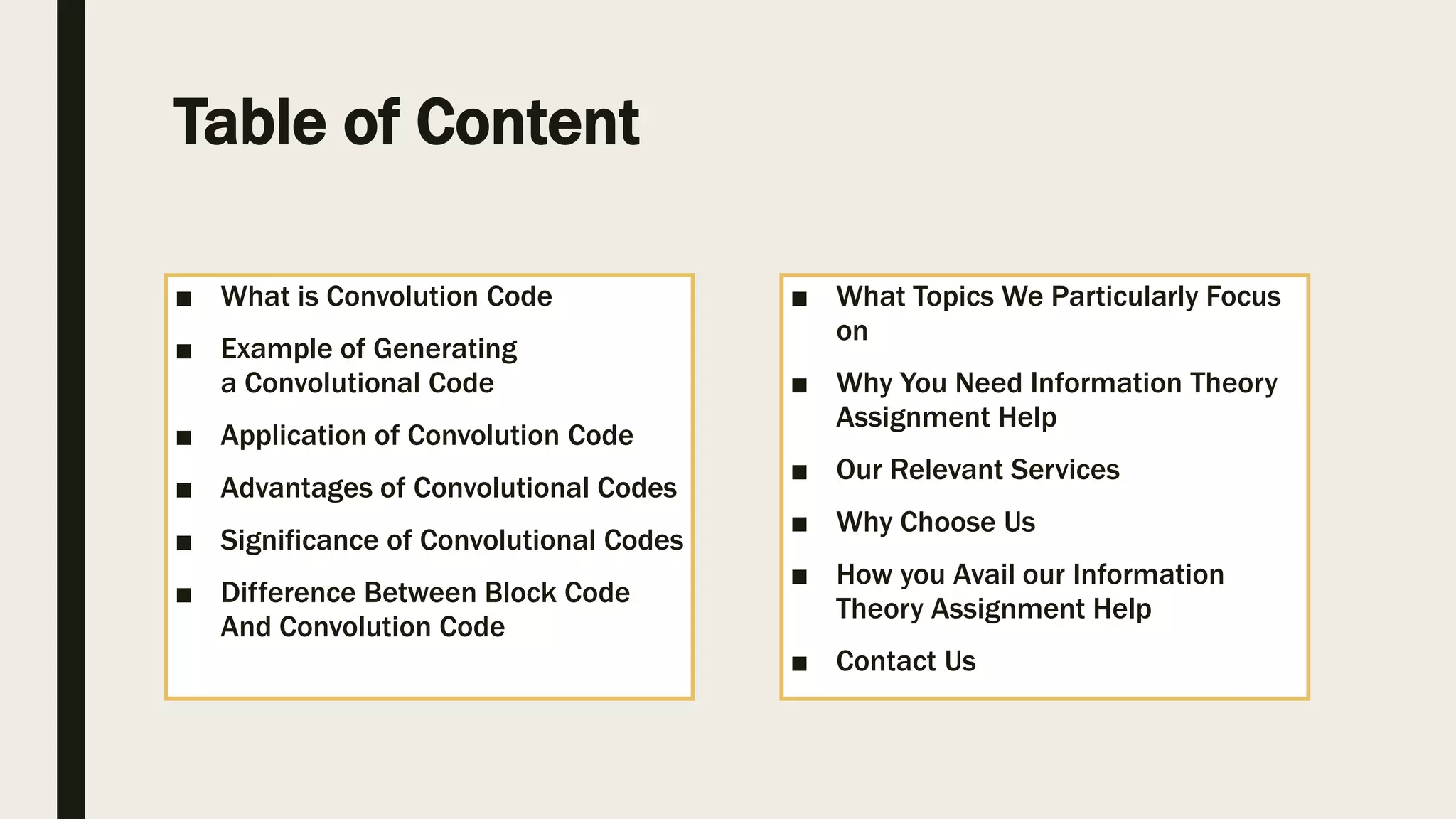 Table of Content

■ What is Convolution Code
■ Example of Generating a Convolutional Code
■ Application of Convolution Code
■ Advantages of Convolutional Codes
■ Significance of Convolutional Codes
■ Difference Between Block Code And Convolution Code

■ What Topics We Particularly Focus on
■ Why You Need Information Theory Assignment Help
■ Our Relevant Services
■ Why Choose Us
■ How you Avail our Information Theory Assignment Help
■ Contact Us